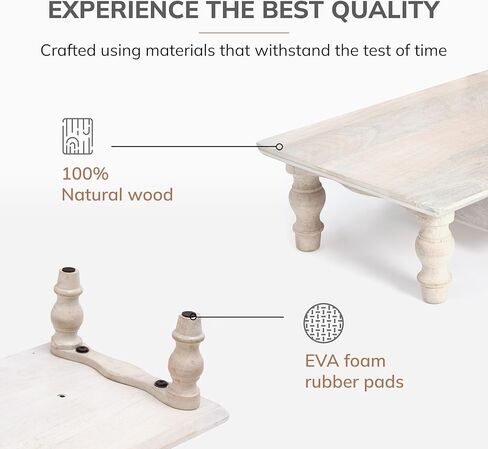 EXPERIENCE THE BEST QUALITY

Crafted using materials that withstand the test of time

100%
Natural wood

EVA foam
rubber pads